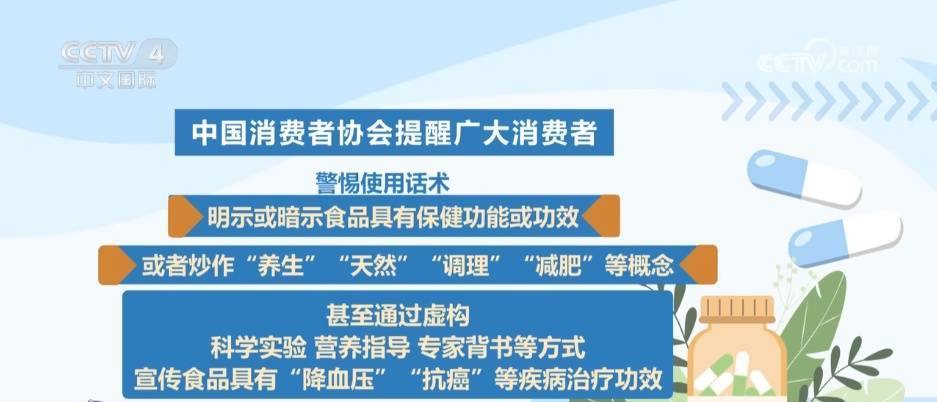 CCTV 4
中文国际

CCTV.com

中国消费者协会提醒广大消费者

警惕使用话术

明示或暗示食品具有保健功能或功效

或者炒作“养生”“天然”“调理”“减肥”等概念

甚至通过虚构
科学实验 营养指导 专家背书等方式
宣传食品具有“降血压”“抗癌”等疾病治疗功效